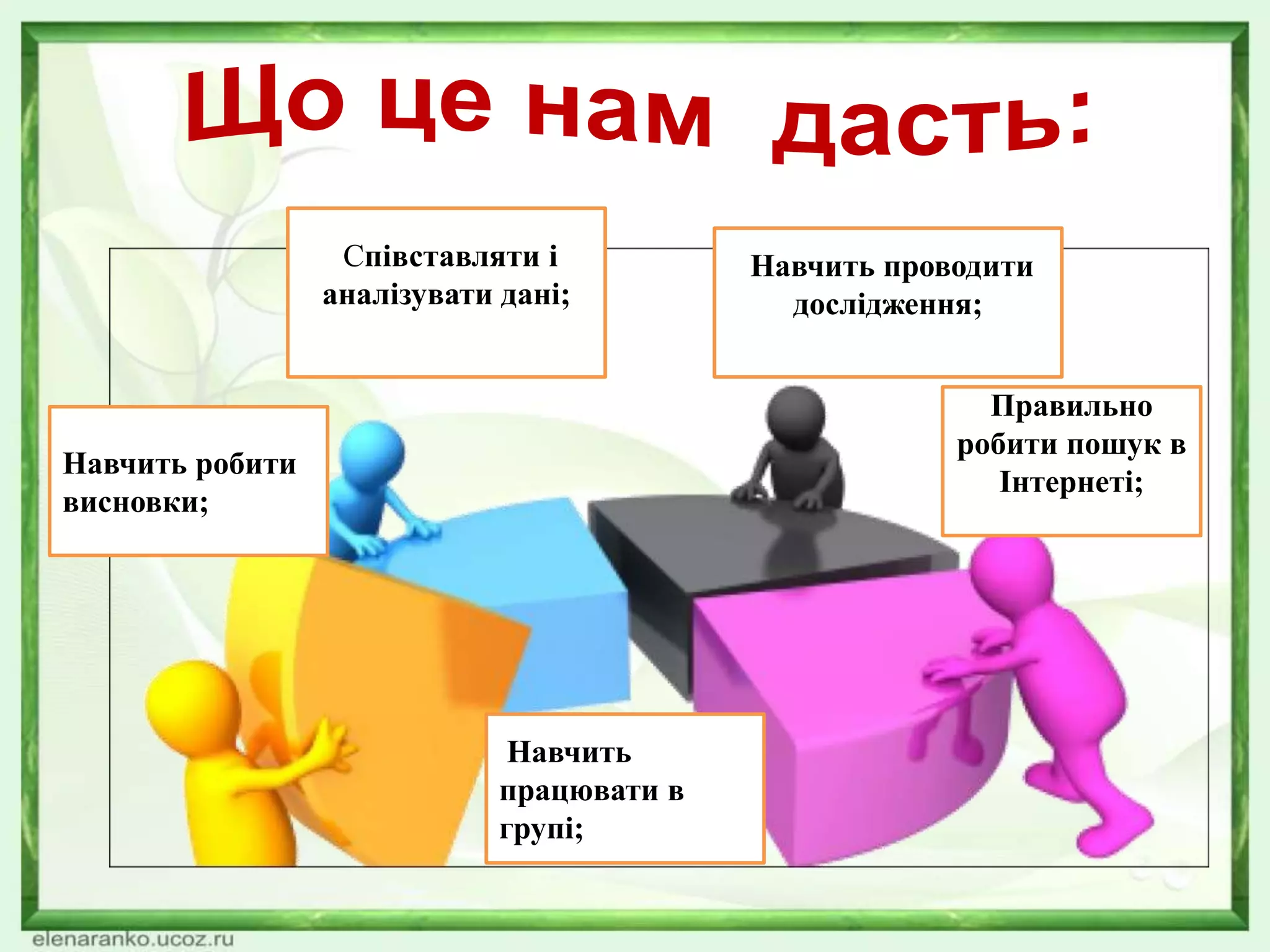 Що це нам дасть:

Співставляти і аналізувати дані;

Навчить проводити дослідження;

Навчить робити висновки;

Правильно робити пошук в Інтернеті;

Навчить працювати в групі;

elenaranko.ucoz.ru